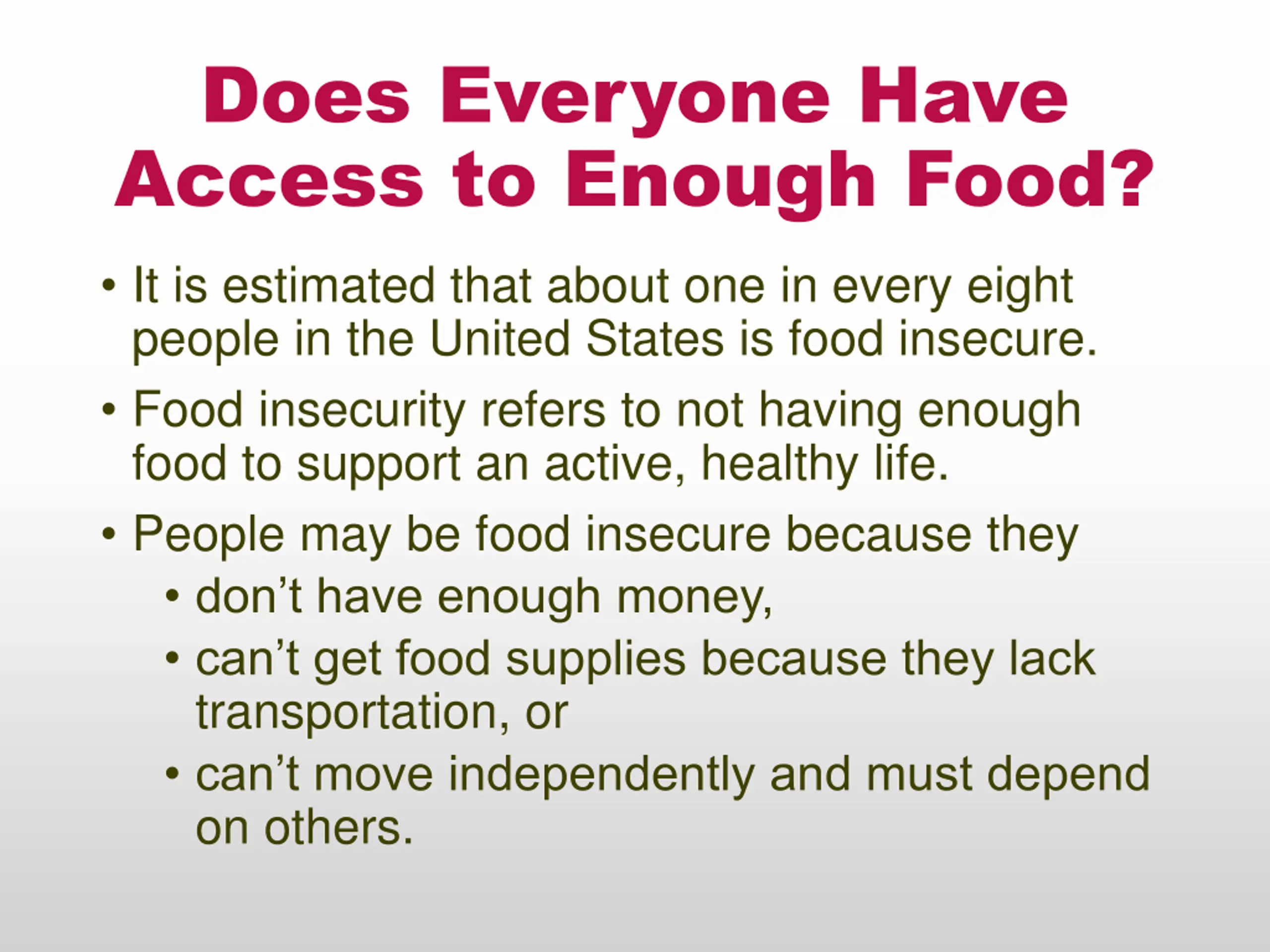 Does Everyone Have Access to Enough Food?

• It is estimated that about one in every eight people in the United States is food insecure.

• Food insecurity refers to not having enough food to support an active, healthy life.

• People may be food insecure because they
  • don’t have enough money,
  • can’t get food supplies because they lack transportation, or
  • can’t move independently and must depend on others.